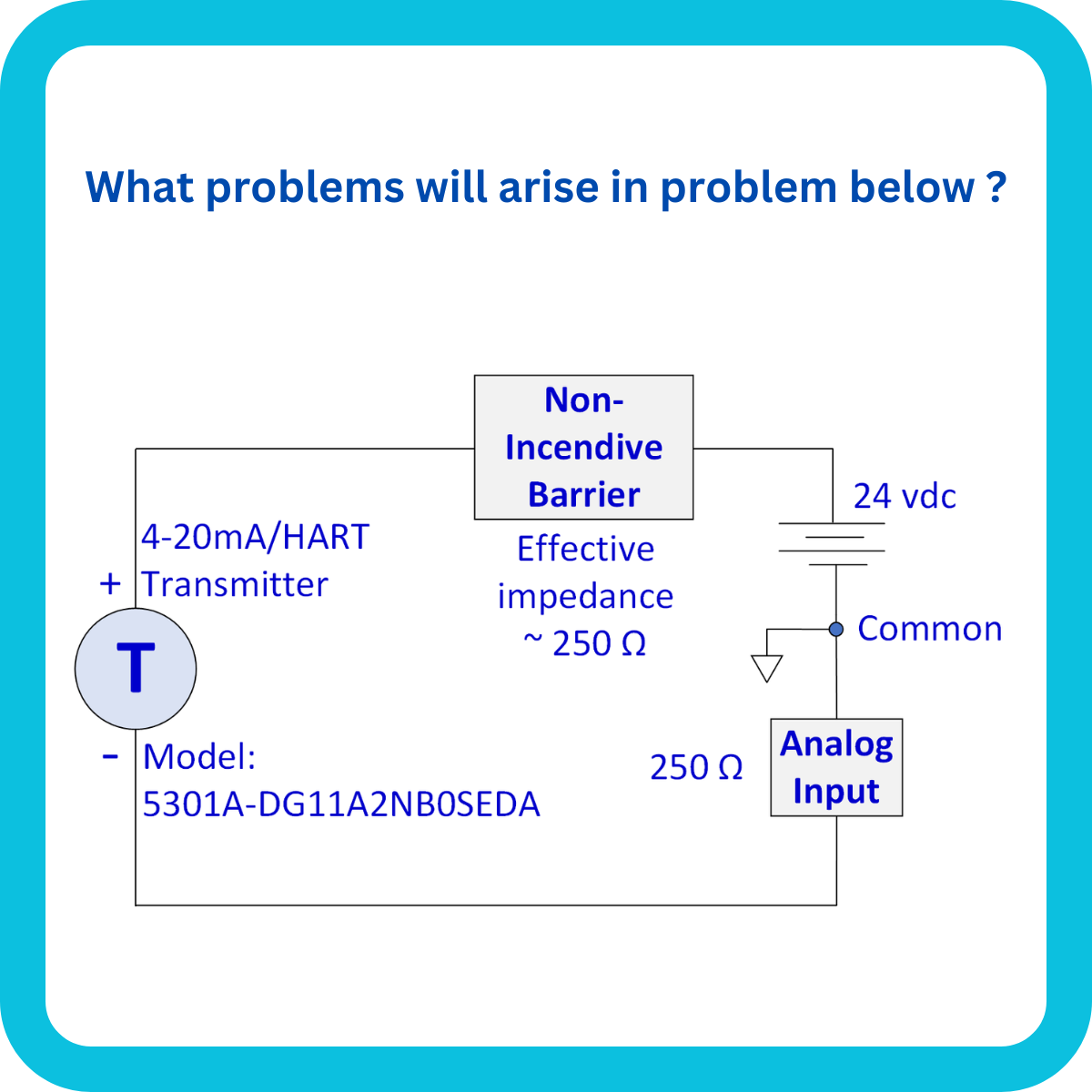 What problems will arise in problem below ?

Non-Incendive Barrier

Effective impedance ~ 250 Ω

24 vdc

4-20mA/HART Transmitter

+

T

-

Model: 5301A-DG11A2NB0SEDA

Common

250 Ω

Analog Input